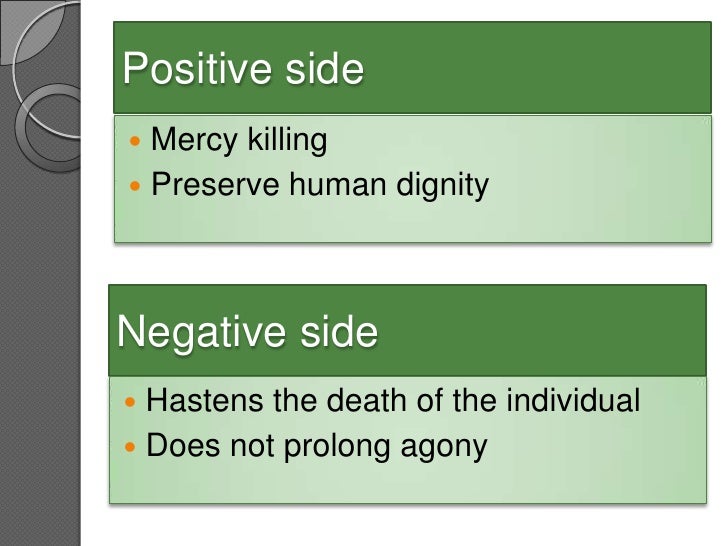 Positive side

- Mercy killing
- Preserve human dignity

Negative side

- Hastens the death of the individual
- Does not prolong agony